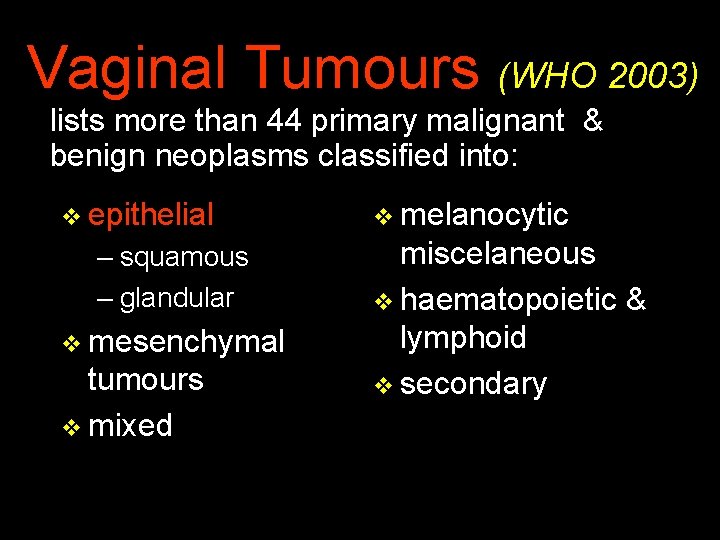 Vaginal Tumours (WHO 2003)

lists more than 44 primary malignant & benign neoplasms classified into:

❖ epithelial
– squamous
– glandular
❖ mesenchymal tumours
❖ mixed

❖ melanocytic miscelaneous
❖ haematopoietic & lymphoid
❖ secondary